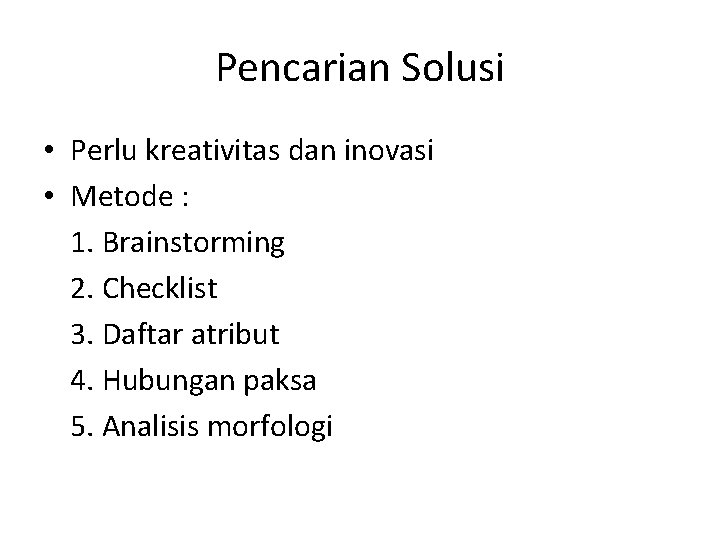 Pencarian Solusi

• Perlu kreativitas dan inovasi
• Metode :
1. Brainstorming
2. Checklist
3. Daftar atribut
4. Hubungan paksa
5. Analisis morfologi